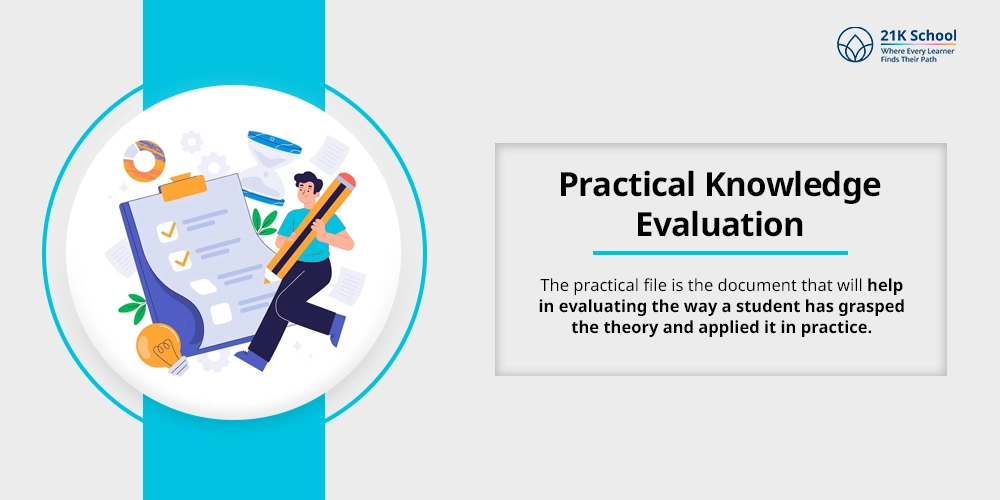 21K School
Where Every Learner
Finds Their Path

Practical Knowledge Evaluation

The practical file is the document that will help in evaluating the way a student has grasped the theory and applied it in practice.